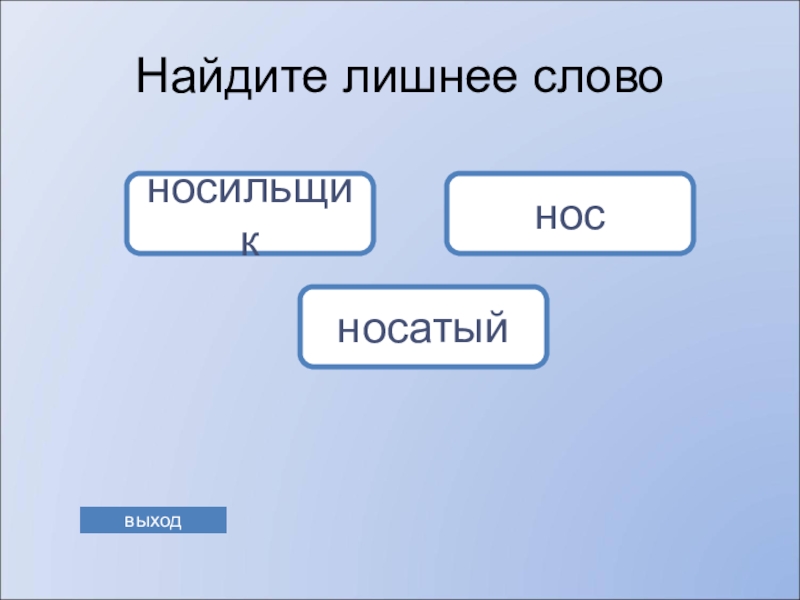 Найдите лишнее слово

носильщик

нос

носатый

выход